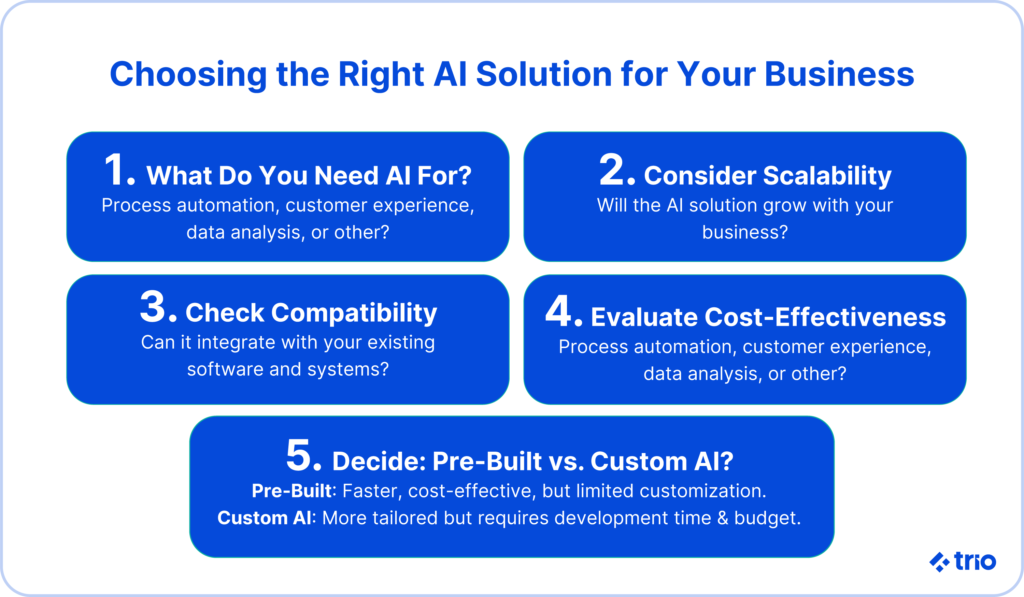 Choosing the Right AI Solution for Your Business

1. What Do You Need AI For?
Process automation, customer experience, data analysis, or other?

2. Consider Scalability
Will the AI solution grow with your business?

3. Check Compatibility
Can it integrate with your existing software and systems?

4. Evaluate Cost-Effectiveness
Process automation, customer experience, data analysis, or other?

5. Decide: Pre-Built vs. Custom AI?
Pre-Built: Faster, cost-effective, but limited customization.
Custom AI: More tailored but requires development time & budget.

trio